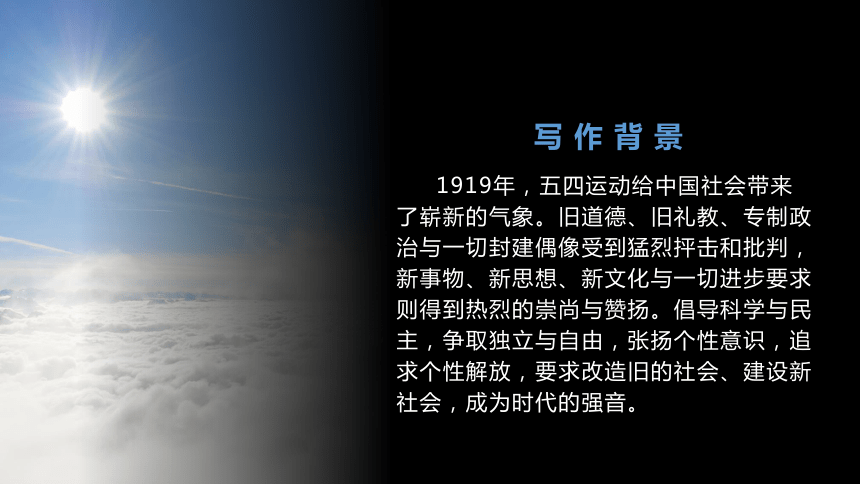 写作背景

1919年，五四运动给中国社会带来了崭新的气象。旧道德、旧礼教、专制政治与一切封建偶像受到猛烈抨击和批判，新事物、新思想、新文化与一切进步要求则得到热烈的崇尚与赞扬。倡导科学与民主，争取独立与自由，张扬个性意识，追求个性解放，要求改造旧的社会、建设新社会，成为时代的强音。